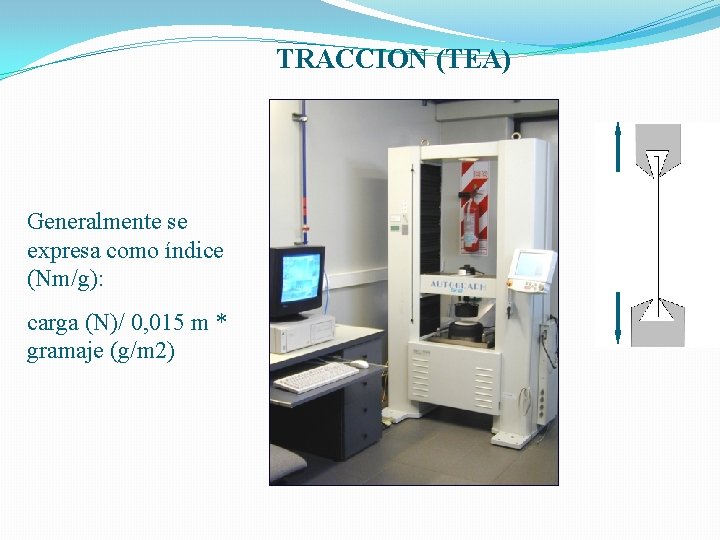 TRACCION (TEA)

Generalmente se expresa como índice (Nm/g):

carga (N)/ 0,015 m * gramaje (g/m2)

AUTOGRAPH